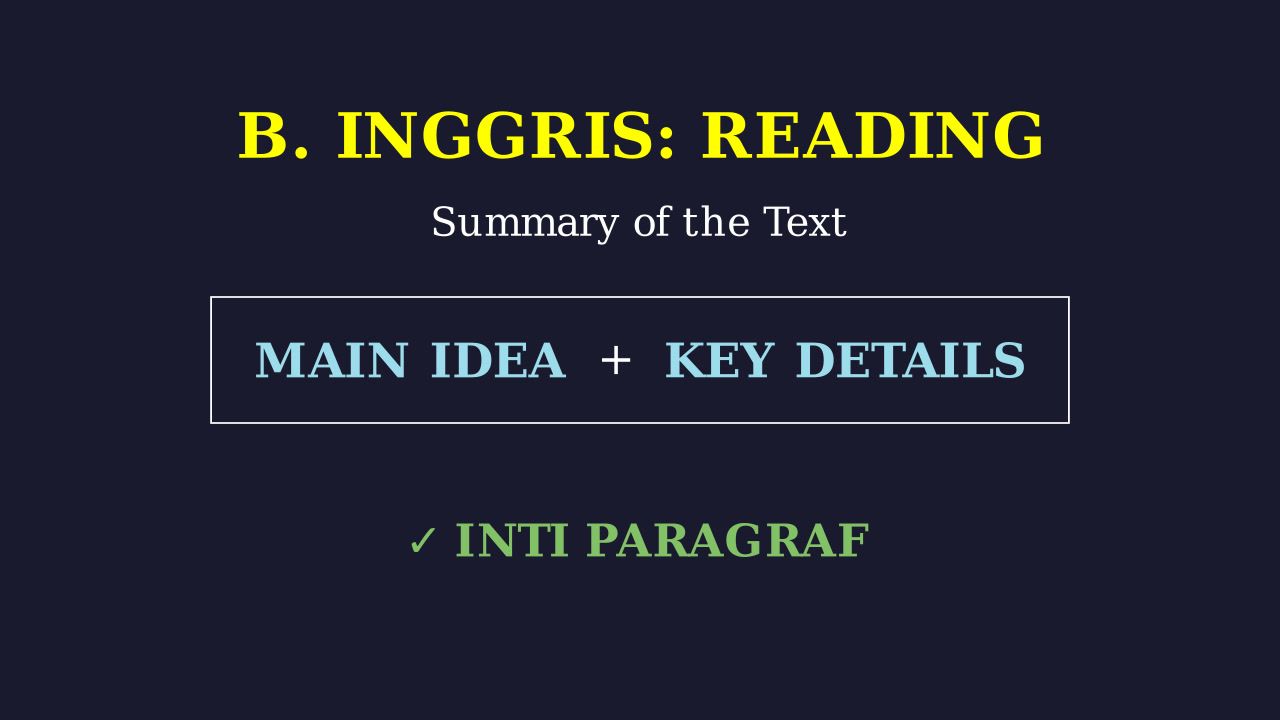 B. INGGRIS: READING

Summary of the Text

MAIN IDEA + KEY DETAILS

✓ INTI PARAGRAF